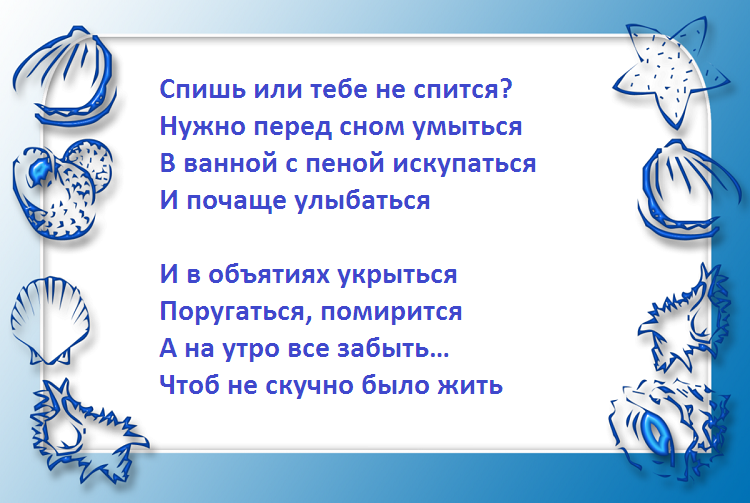 Спишь или тебе не спится?
Нужно перед сном умыться
В ванной с пеной искупаться
И почаще улыбаться

И в объятиях укрыться
Поругаться, помирится
А на утро все забыть…
Чтоб не скучно было жить